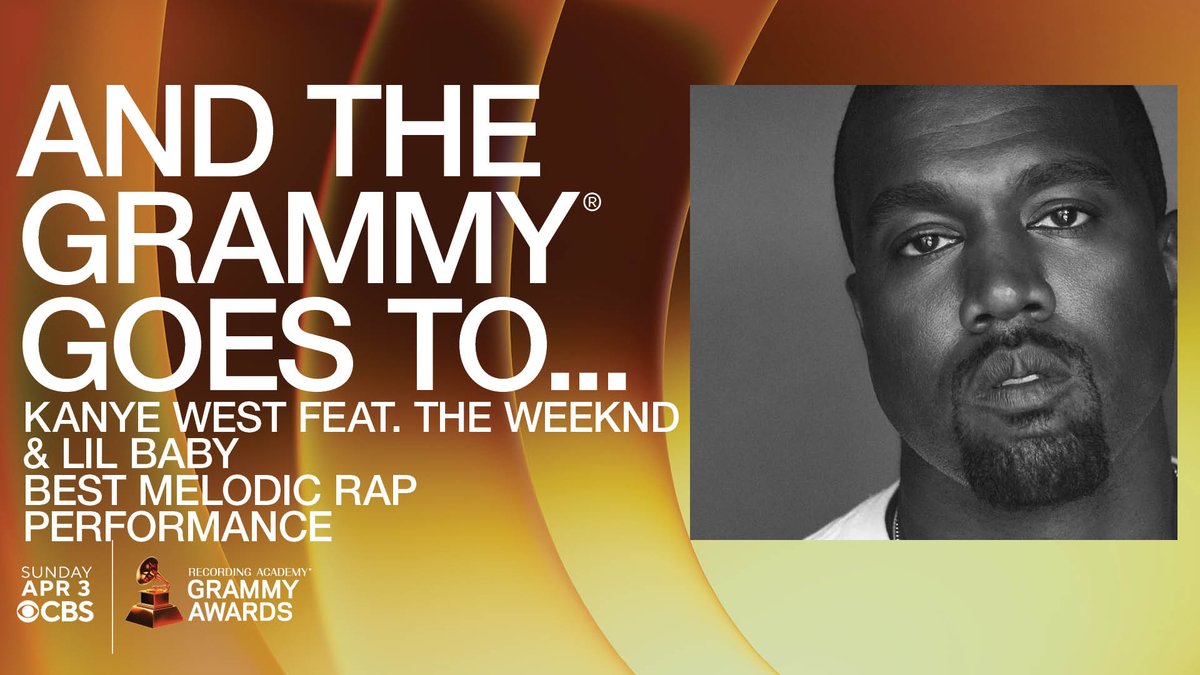 AND THE GRAMMY® GOES TO...

KANYE WEST FEAT. THE WEEKND & LIL BABY
BEST MELODIC RAP PERFORMANCE

SUNDAY
APR 3
CBS

RECORDING ACADEMY®
GRAMMY
AWARDS